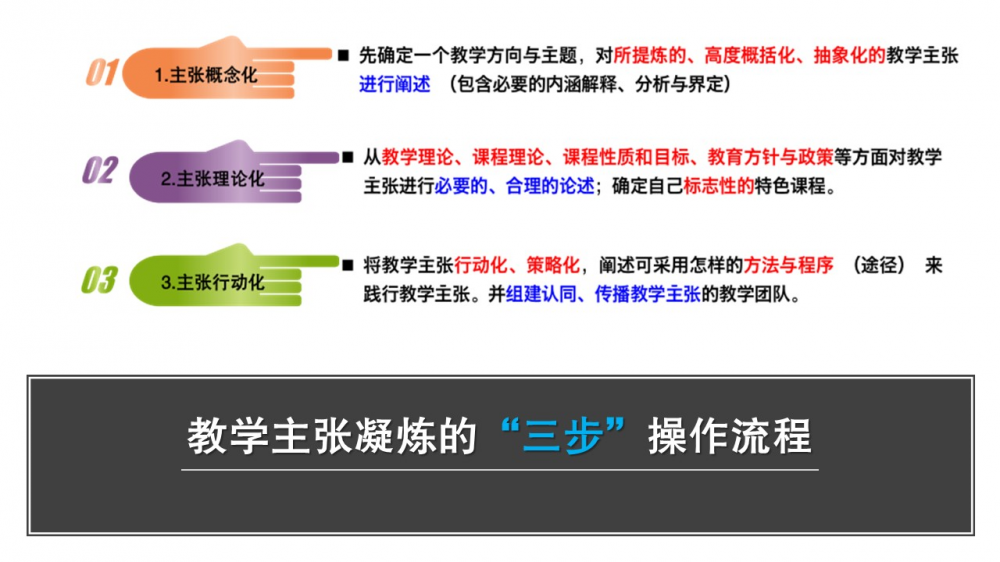 01 1.主张概念化

■ 先确定一个教学方向与主题，对所提炼的、高度概括化、抽象化的教学主张进行阐述 （包含必要的内涵解释、分析与界定）

02 2.主张理论化

■ 从教学理论、课程理论、课程性质和目标、教育方针与政策等方面对教学主张进行必要的、合理的论述；确定自己标志性的特色课程。

03 3.主张行动化

■ 将教学主张行动化、策略化，阐述可采用怎样的方法与程序 （途径） 来践行教学主张。并组建认同、传播教学主张的教学团队。

教学主张凝炼的“三步”操作流程